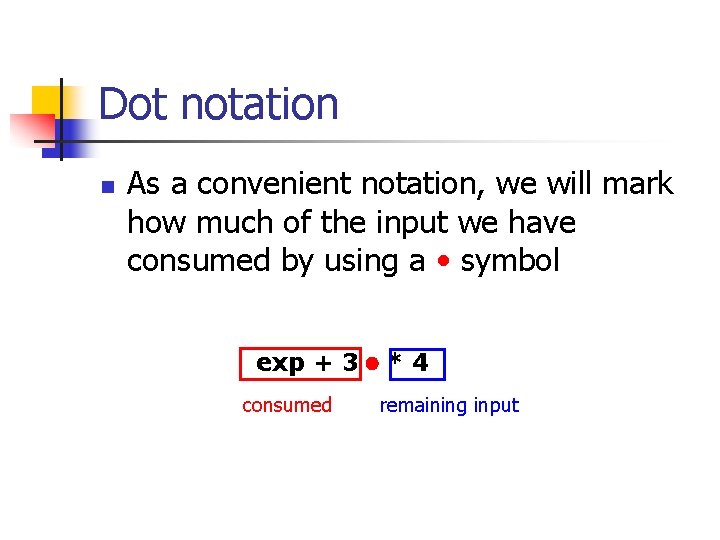 Dot notation

As a convenient notation, we will mark how much of the input we have consumed by using a • symbol

exp + 3 • * 4

consumed remaining input